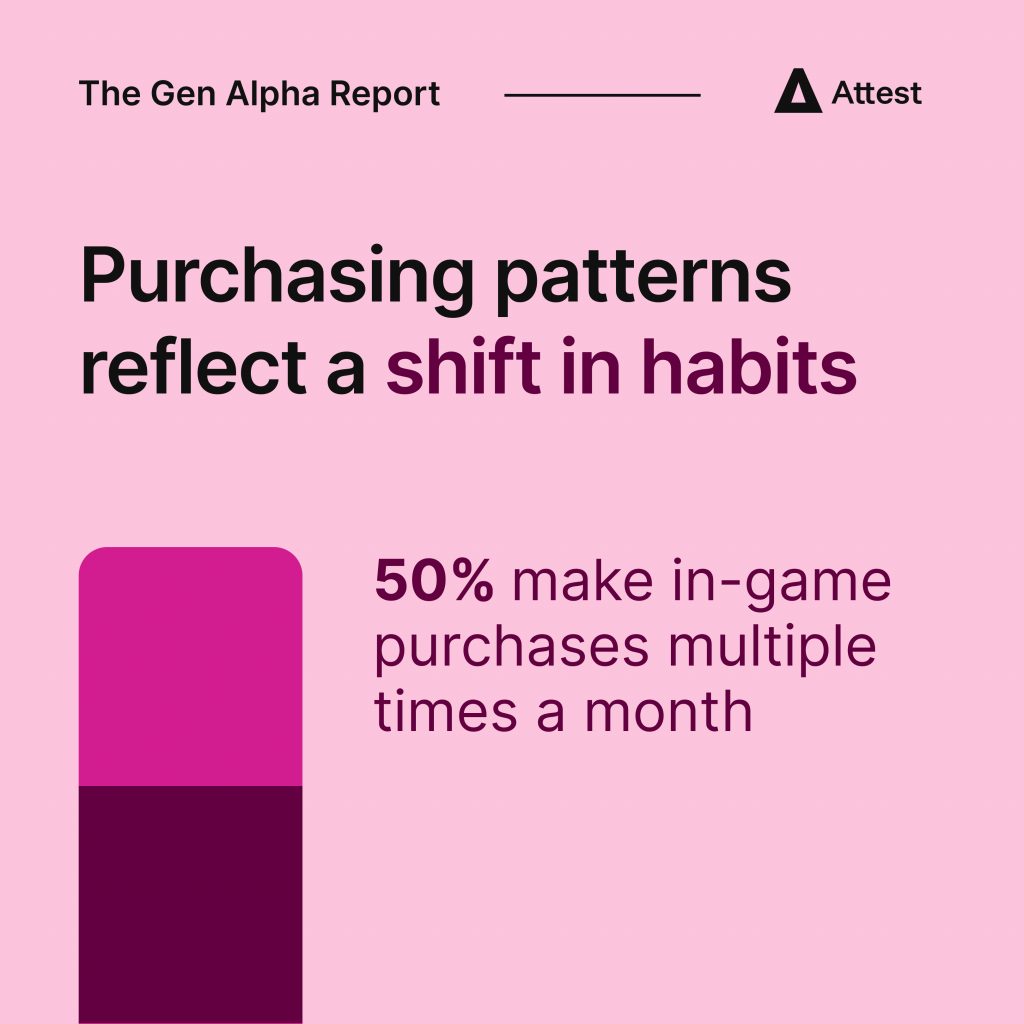 The Gen Alpha Report

Attest

Purchasing patterns reflect a shift in habits

50% make in-game purchases multiple times a month